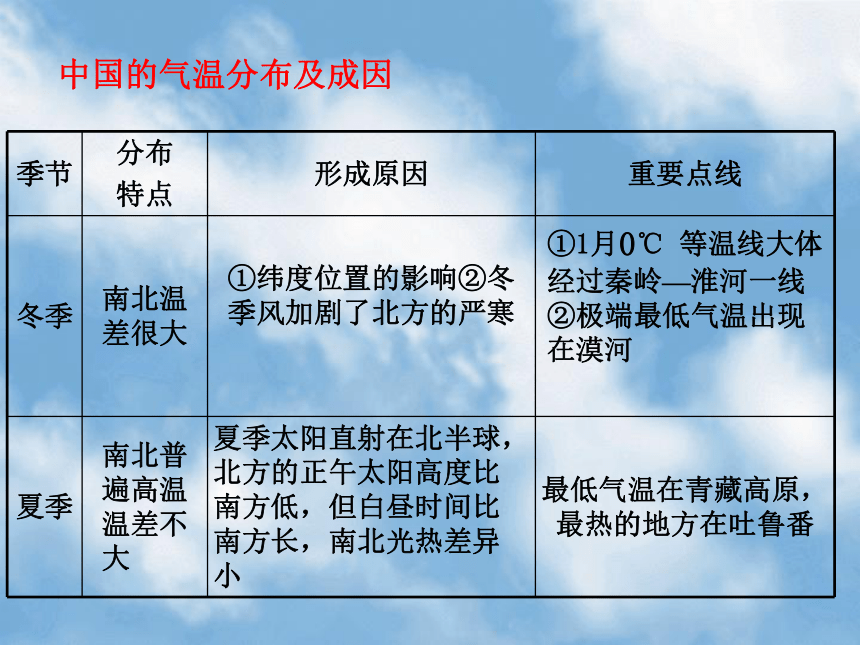 中国的气温分布及成因

| 季节 | 分布特点 | 形成原因 | 重要点线 |
|---|---|---|---|
| 冬季 | 南北温差很大 | ①纬度位置的影响②冬季风加剧了北方的严寒 | ①1月0℃ 等温线大体经过秦岭—淮河一线 ②极端最低气温出现在漠河 |
| 夏季 | 南北普遍高温温差不大 | 夏季太阳直射在北半球，北方的正午太阳高度比南方低，但白昼时间比南方长，南北光热差异小 | 最低气温在青藏高原，最热的地方在吐鲁番 |